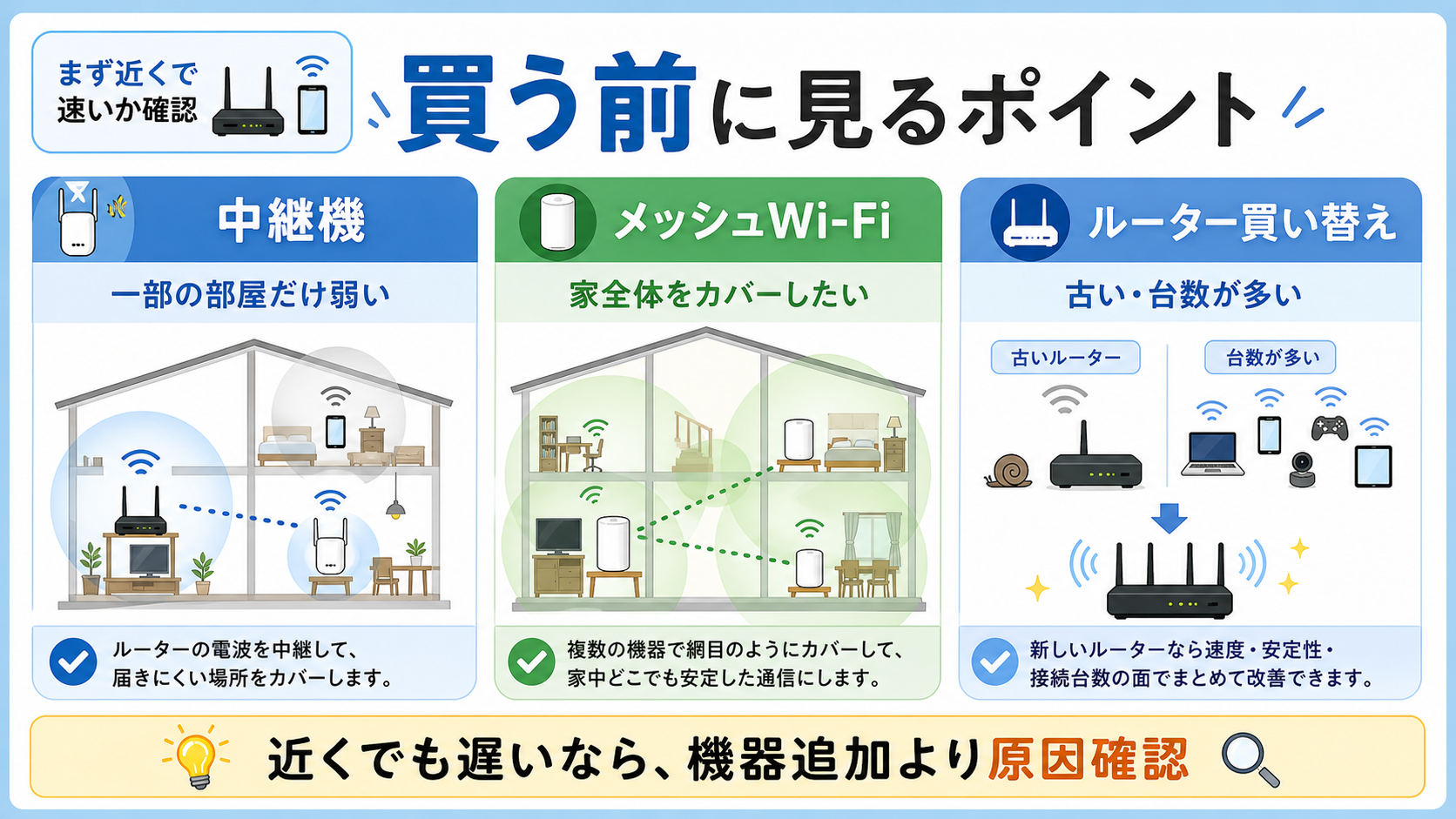 まず近くで速いか確認

買う前に見るポイント

中継機

一部の部屋だけ弱い

ルーターの電波を中継して、届きにくい場所をカバーします。

メッシュWi-Fi

家全体をカバーしたい

複数の機器で網目のようにカバーして、家中どこでも安定した通信にします。

ルーター買い替え

古い・台数が多い

古いルーター

台数が多い

新しいルーターなら速度・安定性・接続台数の面でまとめて改善できます。

近くでも遅いなら、機器追加より原因確認